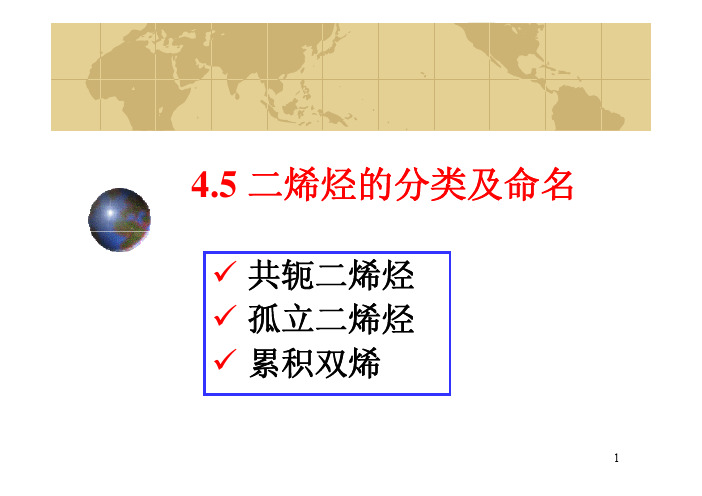 4.5 二烯烃的分类及命名

✓ 共轭二烯烃
✓ 孤立二烯烃
✓ 累积双烯

1